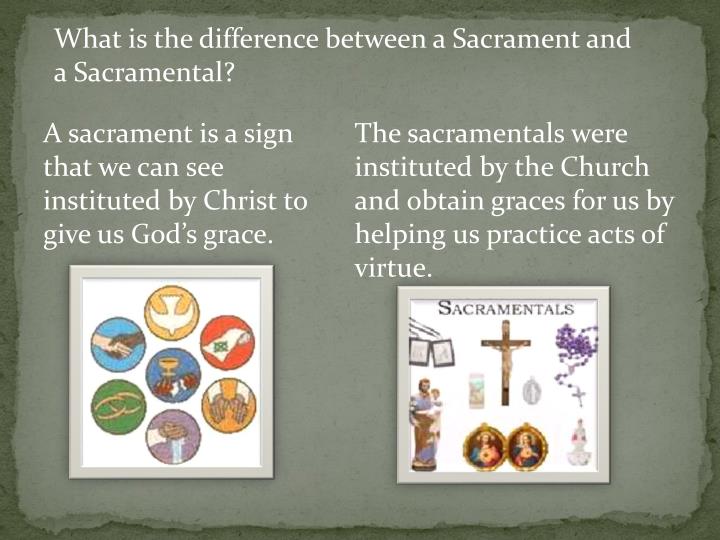 What is the difference between a Sacrament and a Sacramental?

A sacrament is a sign that we can see instituted by Christ to give us God's grace.

The sacramentals were instituted by the Church and obtain graces for us by helping us practice acts of virtue.

SACRAMENTALS